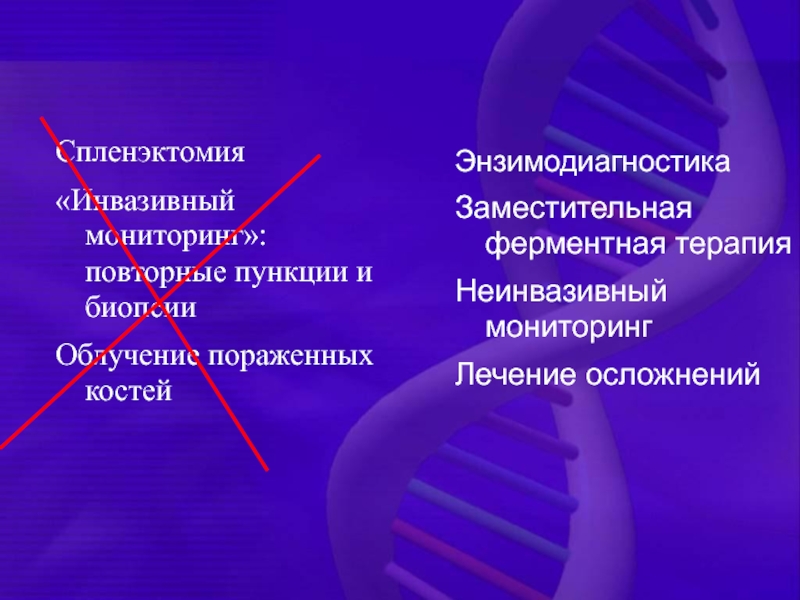 Спленэктомия

«Инвазивный мониторинг»: повторные пункции и биопсии

Облучение пораженных костей

Энзимодиагностика

Заместительная ферментная терапия

Неинвазивный мониторинг

Лечение осложнений